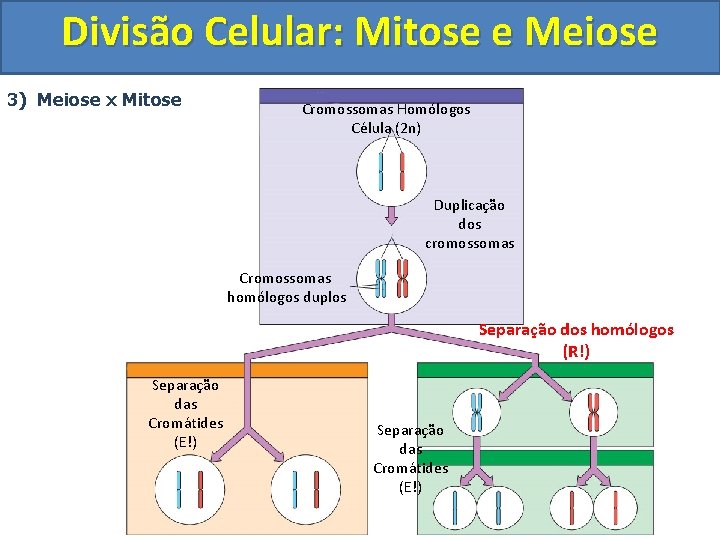 Divisão Celular: Mitose e Meiose

3) Meiose x Mitose

Cromossomas Homólogos
Célula (2n)

Duplicação
dos
cromossomas

Cromossomas
homólogos duplos

Separação dos homólogos
(R!)

Separação
das
Cromátides
(E!)

Separação
das
Cromátides
(E!)